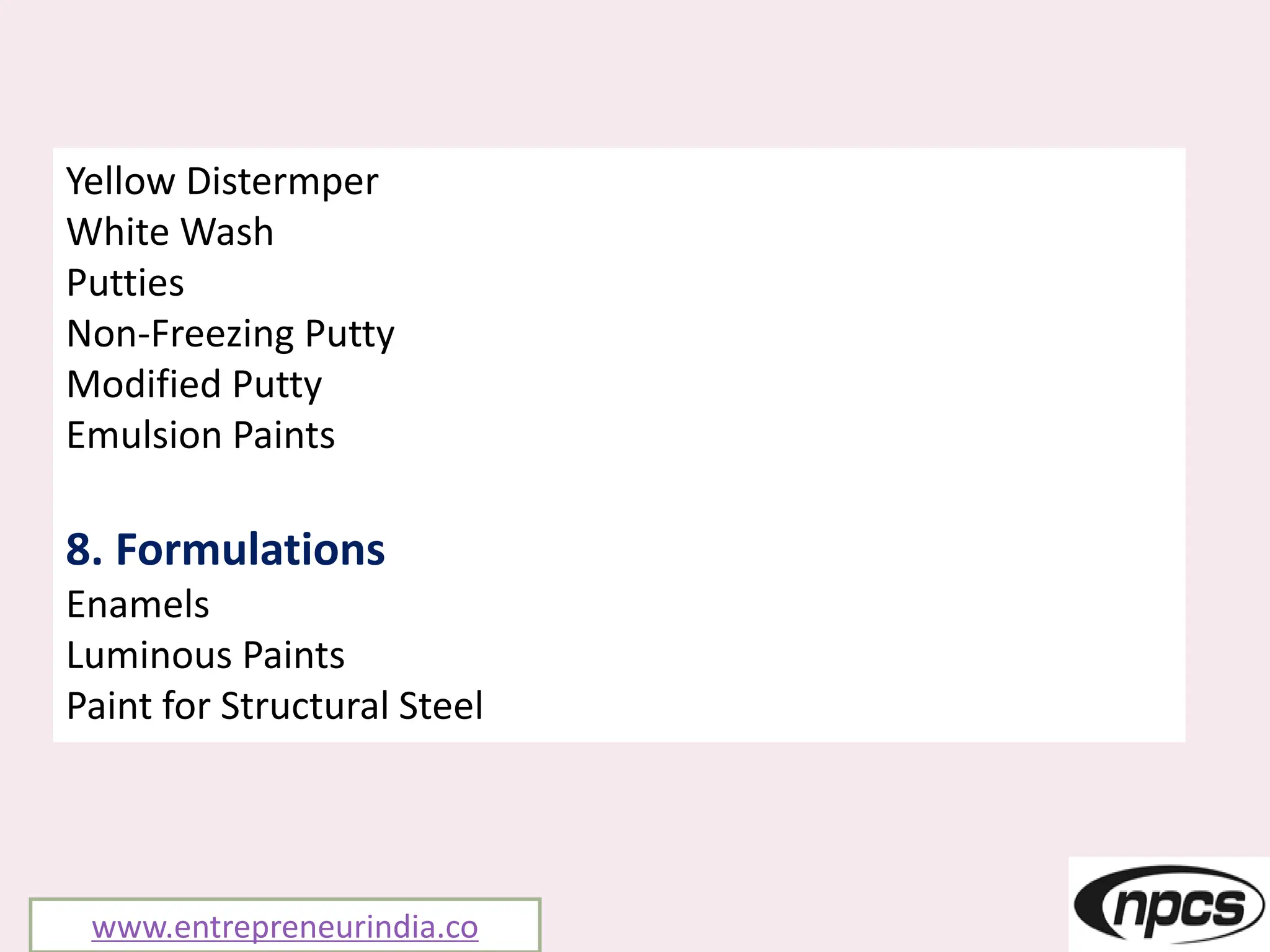 Yellow Distermper
White Wash
Putties
Non-Freezing Putty
Modified Putty
Emulsion Paints

8. Formulations
Enamels
Luminous Paints
Paint for Structural Steel

www.entrepreneurindia.co

npcs